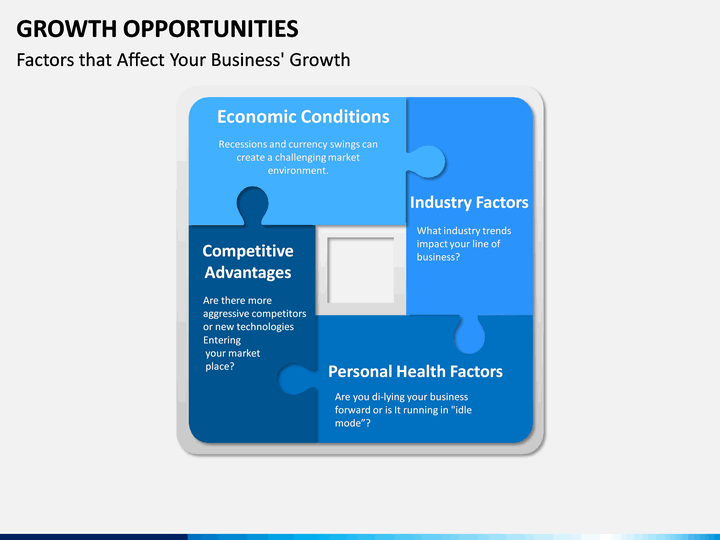 GROWTH OPPORTUNITIES
Factors that Affect Your Business' Growth

Economic Conditions
Recessions and currency swings can create a challenging market environment.

Industry Factors
What industry trends impact your line of business?

Competitive Advantages
Are there more aggressive competitors or new technologies Entering your market place?

Personal Health Factors
Are you di-lying your business forward or is It running in "idle mode"?